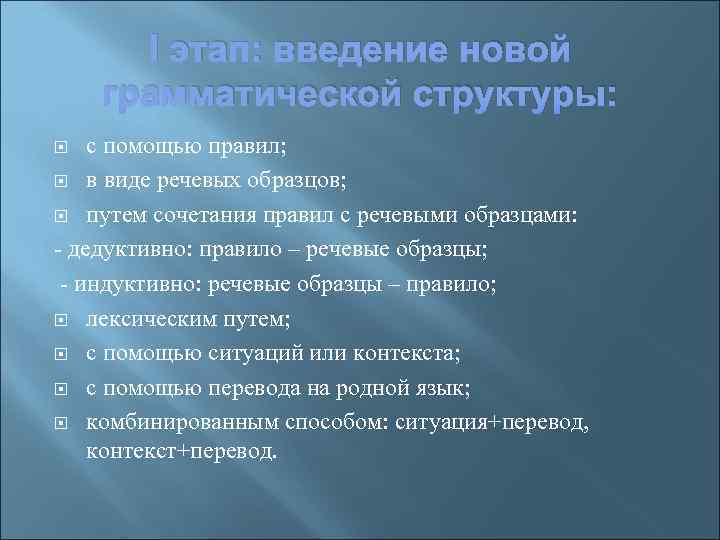 I этап: введение новой грамматической структуры:

с помощью правил;

в виде речевых образцов;

путем сочетания правил с речевыми образцами:

- дедуктивно: правило – речевые образцы;

- индуктивно: речевые образцы – правило;

лексическим путем;

с помощью ситуаций или контекста;

с помощью перевода на родной язык;

комбинированным способом: ситуация+перевод, контекст+перевод.